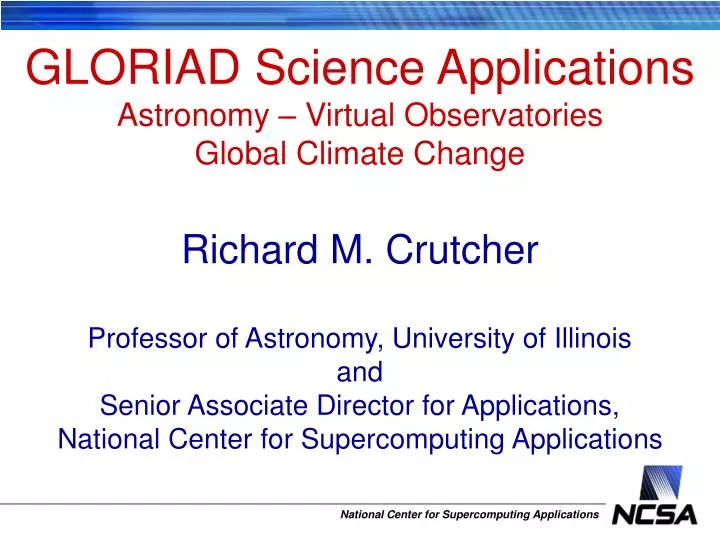 GLORIAD Science Applications
Astronomy – Virtual Observatories
Global Climate Change

Richard M. Crutcher

Professor of Astronomy, University of Illinois
and
Senior Associate Director for Applications,
National Center for Supercomputing Applications

National Center for Supercomputing Applications

NCSA